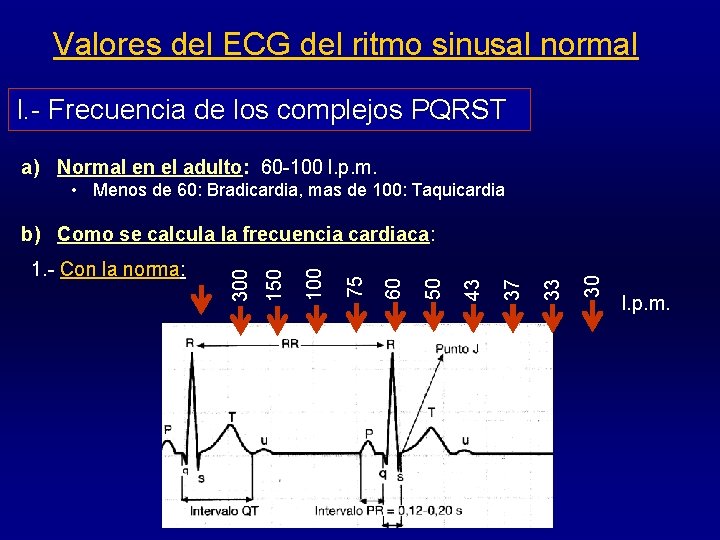 Valores del ECG del ritmo sinusal normal

I.- Frecuencia de los complejos PQRST

a) Normal en el adulto: 60-100 l.p.m.

• Menos de 60: Bradicardia, mas de 100: Taquicardia

b) Como se calcula la frecuencia cardiaca:

1.- Con la norma:

300 150 100 75 60 50 43 37 33 30 l.p.m.

R RR R Punto J

P T u P T u

q s q s

Intervalo QT

Intervalo PR = 0,12-0,20 s